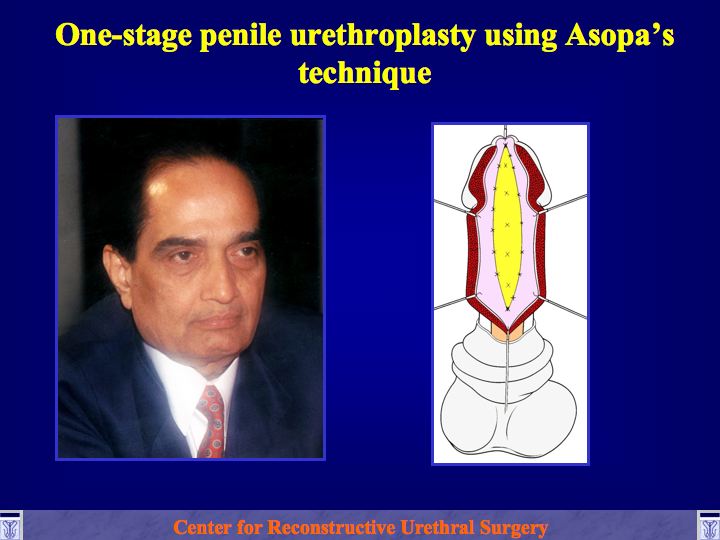 One-stage penile urethroplasty using Asopa's technique

Center for Reconstructive Urethral Surgery